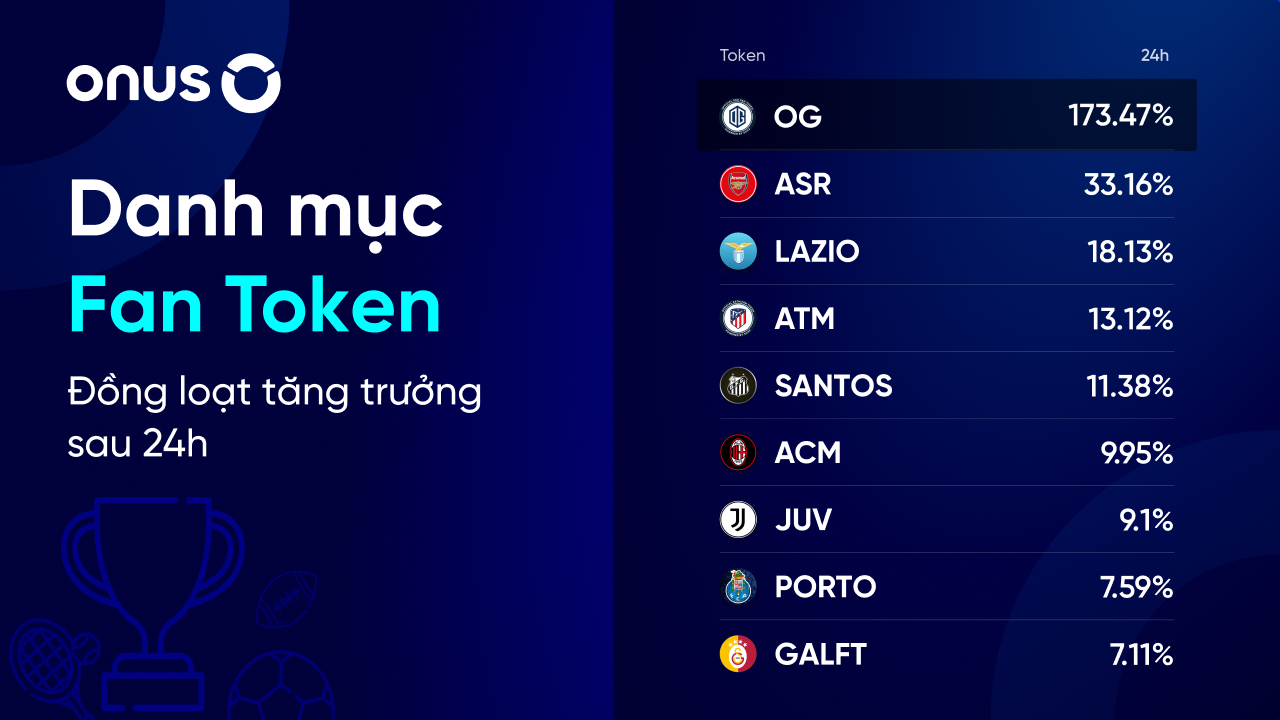 onus

Danh mục
Fan Token

Đồng loạt tăng trưởng sau 24h

| Token | 24h |
|---|---|
| OG | 173.47% |
| ASR | 33.16% |
| LAZIO | 18.13% |
| ATM | 13.12% |
| SANTOS | 11.38% |
| ACM | 9.95% |
| JUV | 9.1% |
| PORTO | 7.59% |
| GALFT | 7.11% |